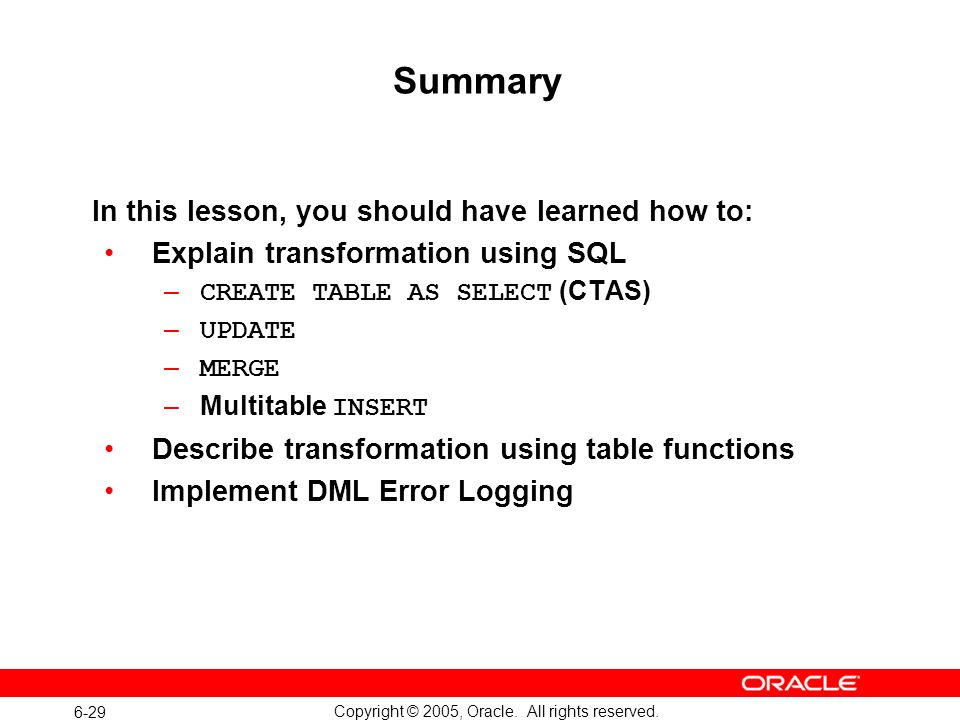 Summary

In this lesson, you should have learned how to:

• Explain transformation using SQL
  – CREATE TABLE AS SELECT (CTAS)
  – UPDATE
  – MERGE
  – Multitable INSERT
• Describe transformation using table functions
• Implement DML Error Logging

ORACLE

6-29

Copyright © 2005, Oracle. All rights reserved.